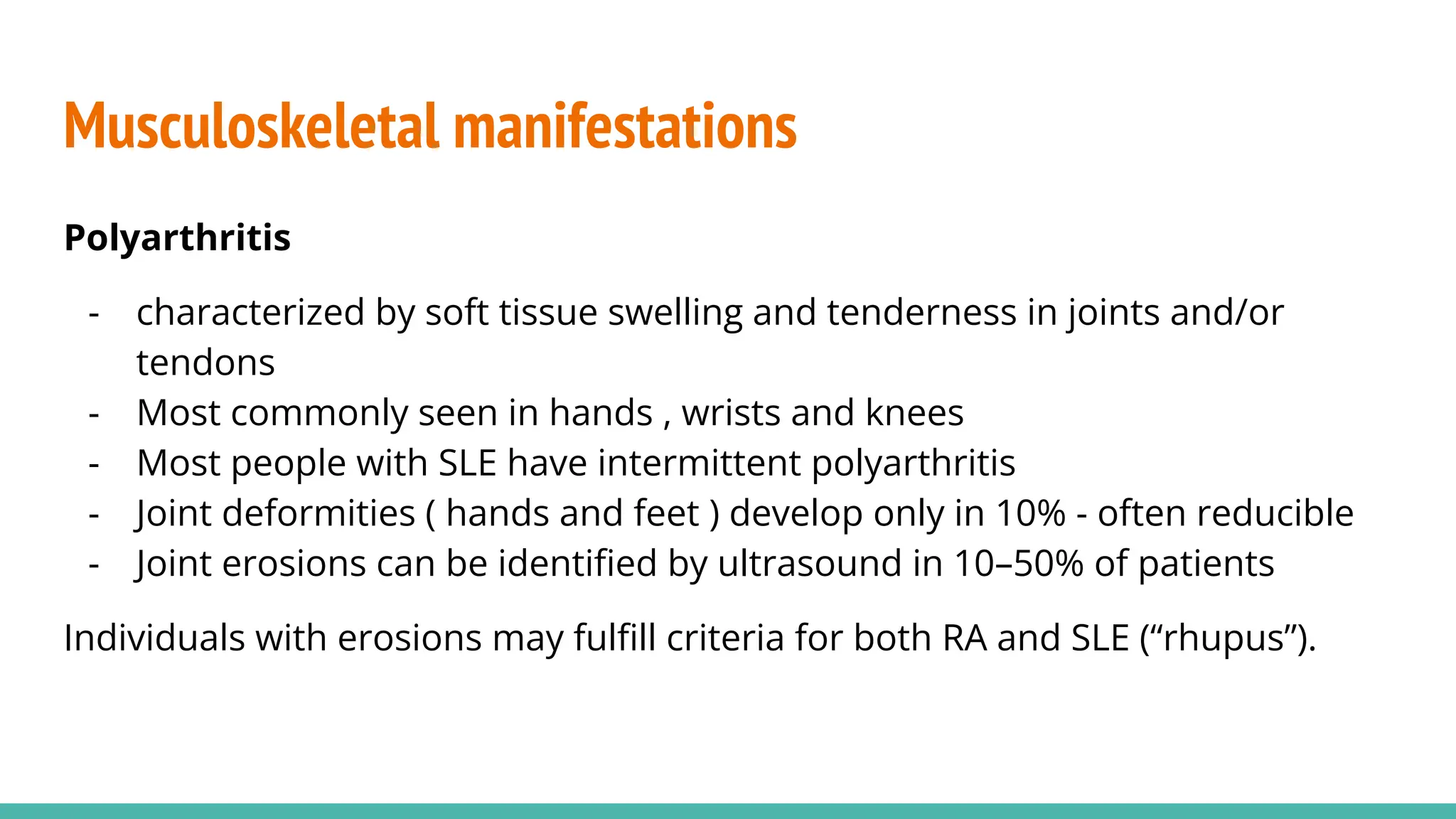 Musculoskeletal manifestations

Polyarthritis

- characterized by soft tissue swelling and tenderness in joints and/or tendons
- Most commonly seen in hands , wrists and knees
- Most people with SLE have intermittent polyarthritis
- Joint deformities ( hands and feet ) develop only in 10% - often reducible
- Joint erosions can be identified by ultrasound in 10–50% of patients

Individuals with erosions may fulfill criteria for both RA and SLE (“rhupus”).